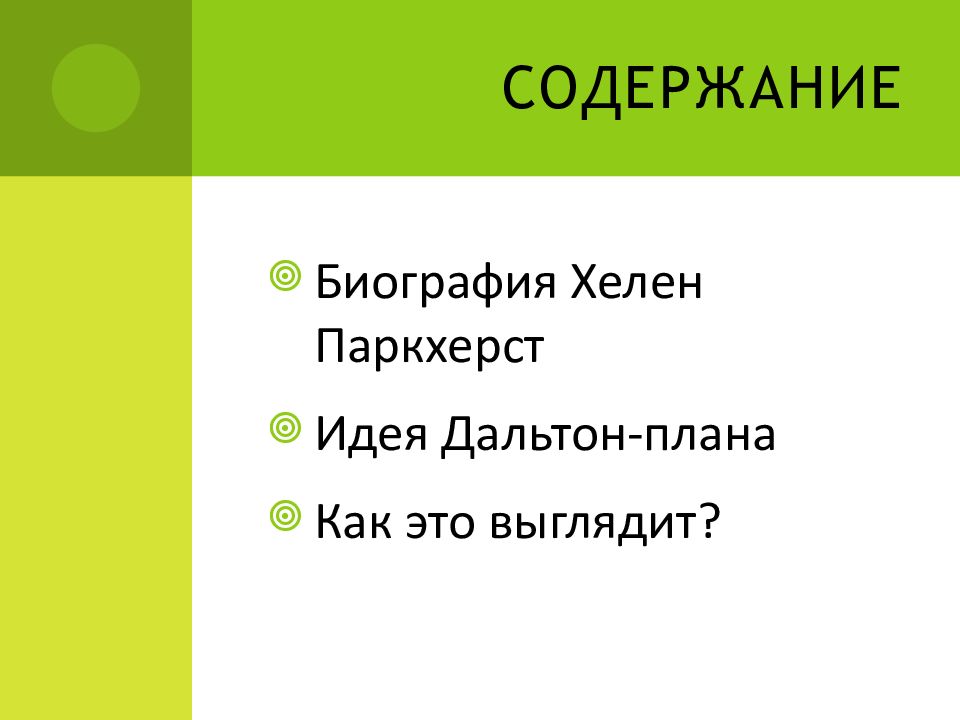 СОДЕРЖАНИЕ

Биография Хелен Паркхерст

Идея Дальтон-плана

Как это выглядит?